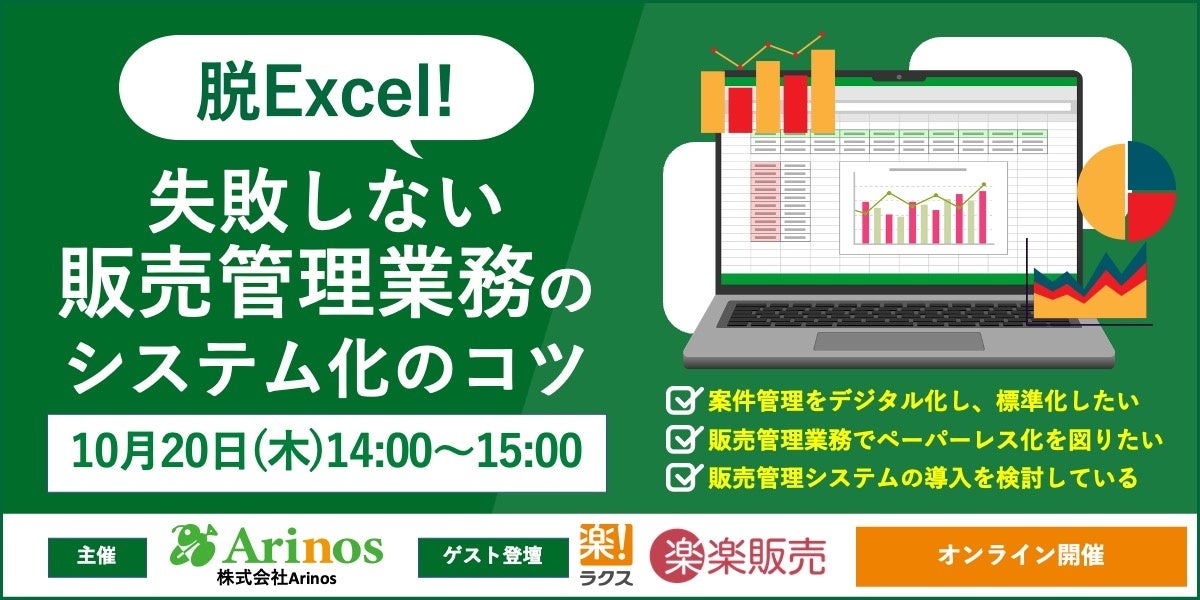 脱Excel!

失敗しない
販売管理業務の
システム化のコツ

10月20日(木)14:00～15:00

案件管理をデジタル化し、標準化したい
販売管理業務でペーパーレス化を図りたい
販売管理システムの導入を検討している

主催
Arinos
株式会社Arinos
ゲスト登壇
楽!
ラクス
楽楽販売
オンライン開催